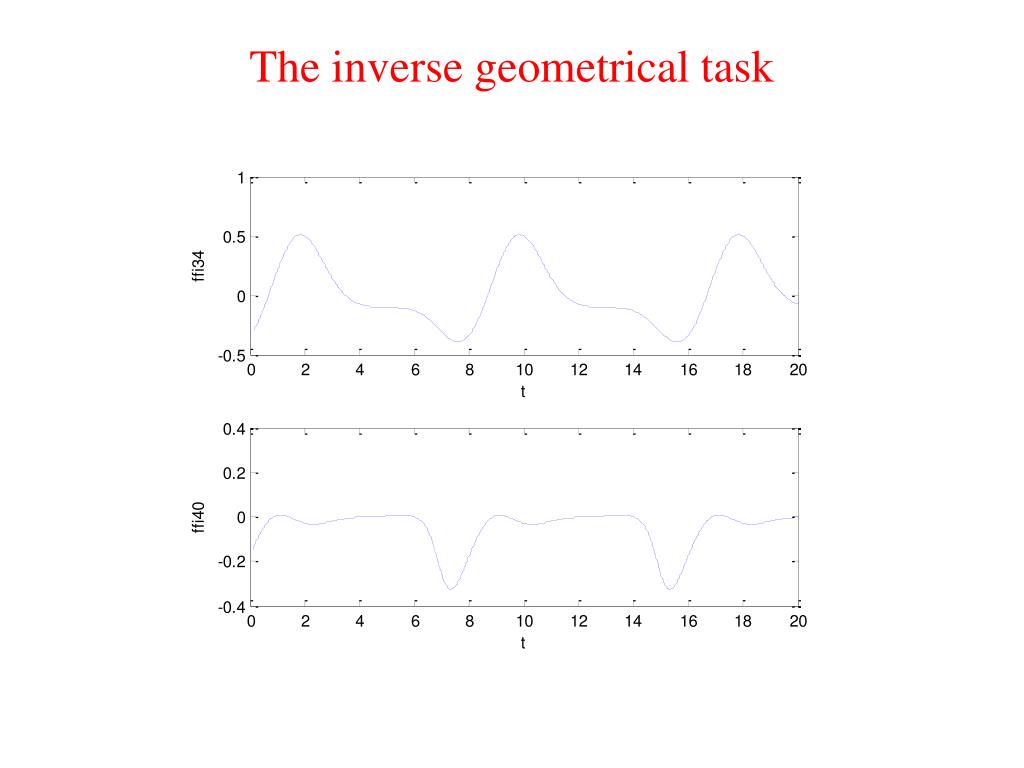 The inverse geometrical task

1
0.5
0
-0.5
ffi34
0 2 4 6 8 10 12 14 16 18 20
t

0.4
0.2
0
-0.2
-0.4
ffi40
0 2 4 6 8 10 12 14 16 18 20
t